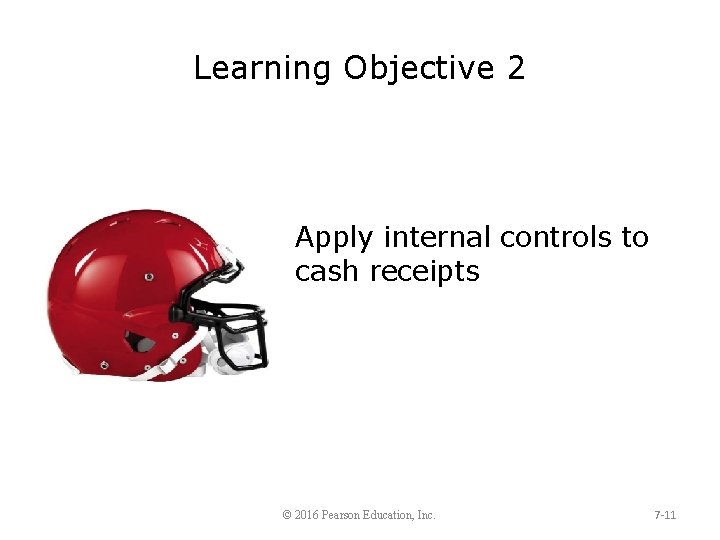 Learning Objective 2

Apply internal controls to cash receipts

© 2016 Pearson Education, Inc.

7-11